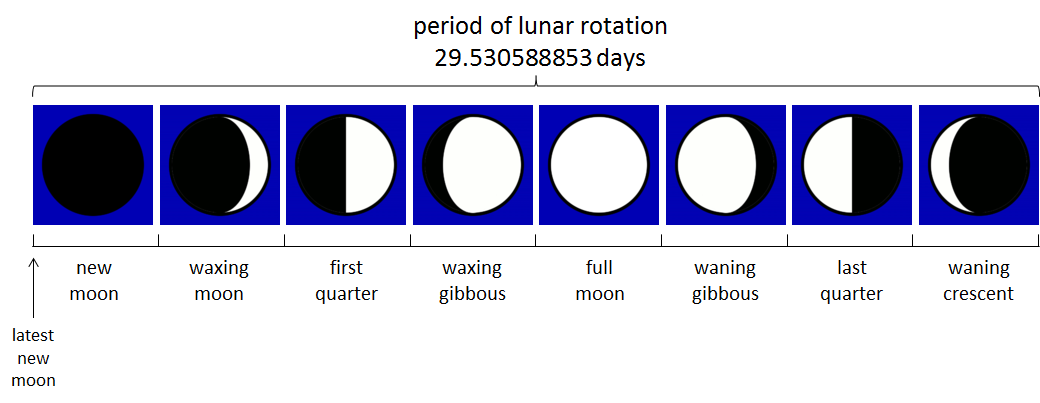 period of lunar rotation
29.530588853 days

new moon

waxing moon

first quarter

waxing gibbous

full moon

waning gibbous

last quarter

waning crescent

latest new moon